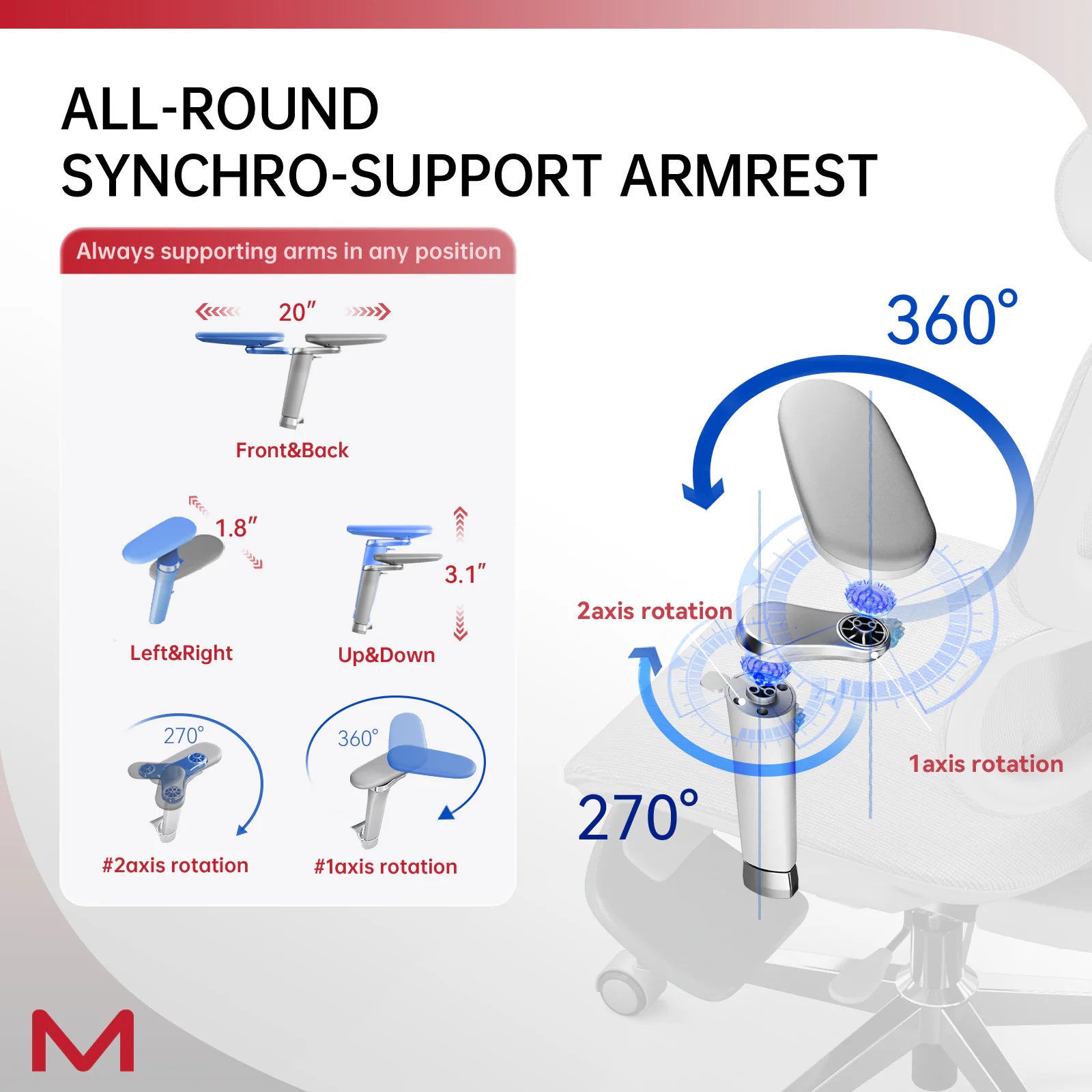 ALL-ROUND
SYNCHRO-SUPPORT ARMREST

Always supporting arms in any position

20″

Front&Back

1.8″

Left&Right

3.1″

Up&Down

270°

#2axis rotation

360°

#1axis rotation

360°

2axis rotation

1axis rotation

270°

M